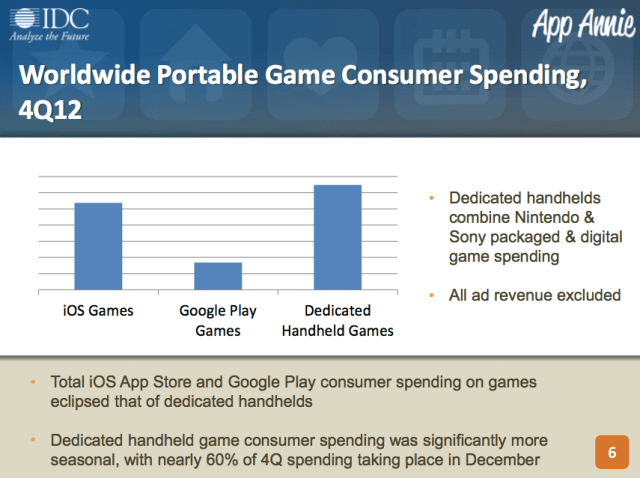 IDC
Analyze the Future

App Annie

Worldwide Portable Game Consumer Spending, 4Q12

iOS Games
Google Play Games
Dedicated Handheld Games

• Dedicated handhelds combine Nintendo & Sony packaged & digital game spending

• All ad revenue excluded

• Total iOS App Store and Google Play consumer spending on games eclipsed that of dedicated handhelds

• Dedicated handheld game consumer spending was significantly more seasonal, with nearly 60% of 4Q spending taking place in December

6